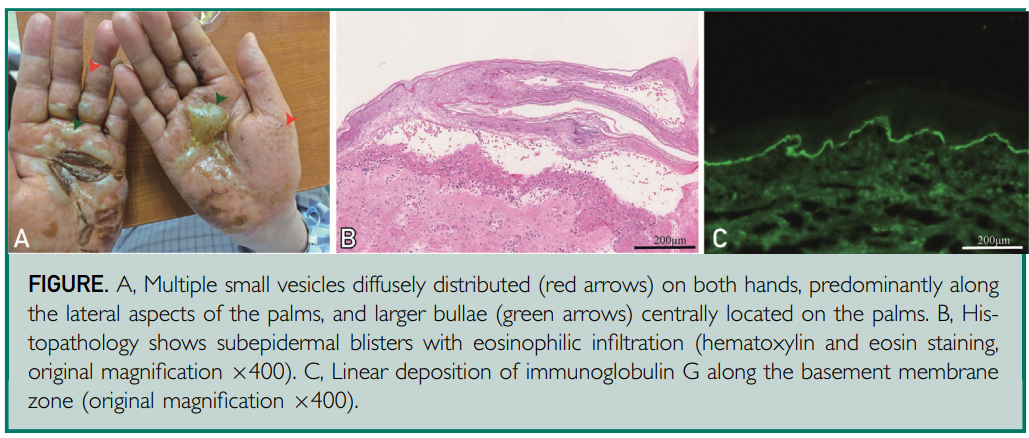 A

B

200μm

C

200μm

FIGURE. A, Multiple small vesicles diffusely distributed (red arrows) on both hands, predominantly along the lateral aspects of the palms, and larger bullae (green arrows) centrally located on the palms. B, Histopathology shows subepidermal blisters with eosinophilic infiltration (hematoxylin and eosin staining, original magnification ×400). C, Linear deposition of immunoglobulin G along the basement membrane zone (original magnification ×400).